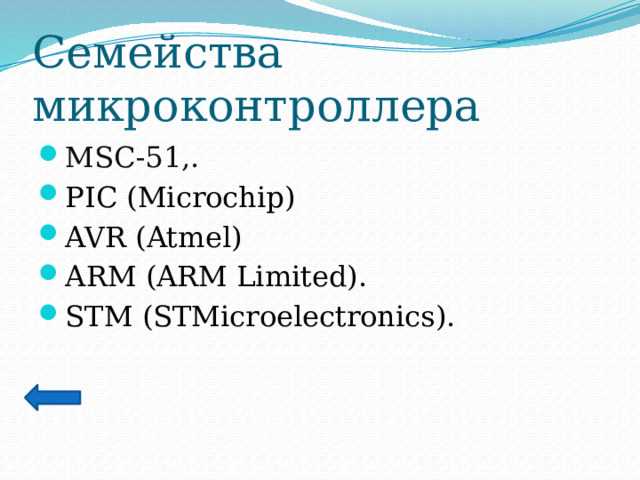 Семейства микроконтроллера

- MSC-51,.
- PIC (Microchip)
- AVR (Atmel)
- ARM (ARM Limited).
- STM (STMicroelectronics).